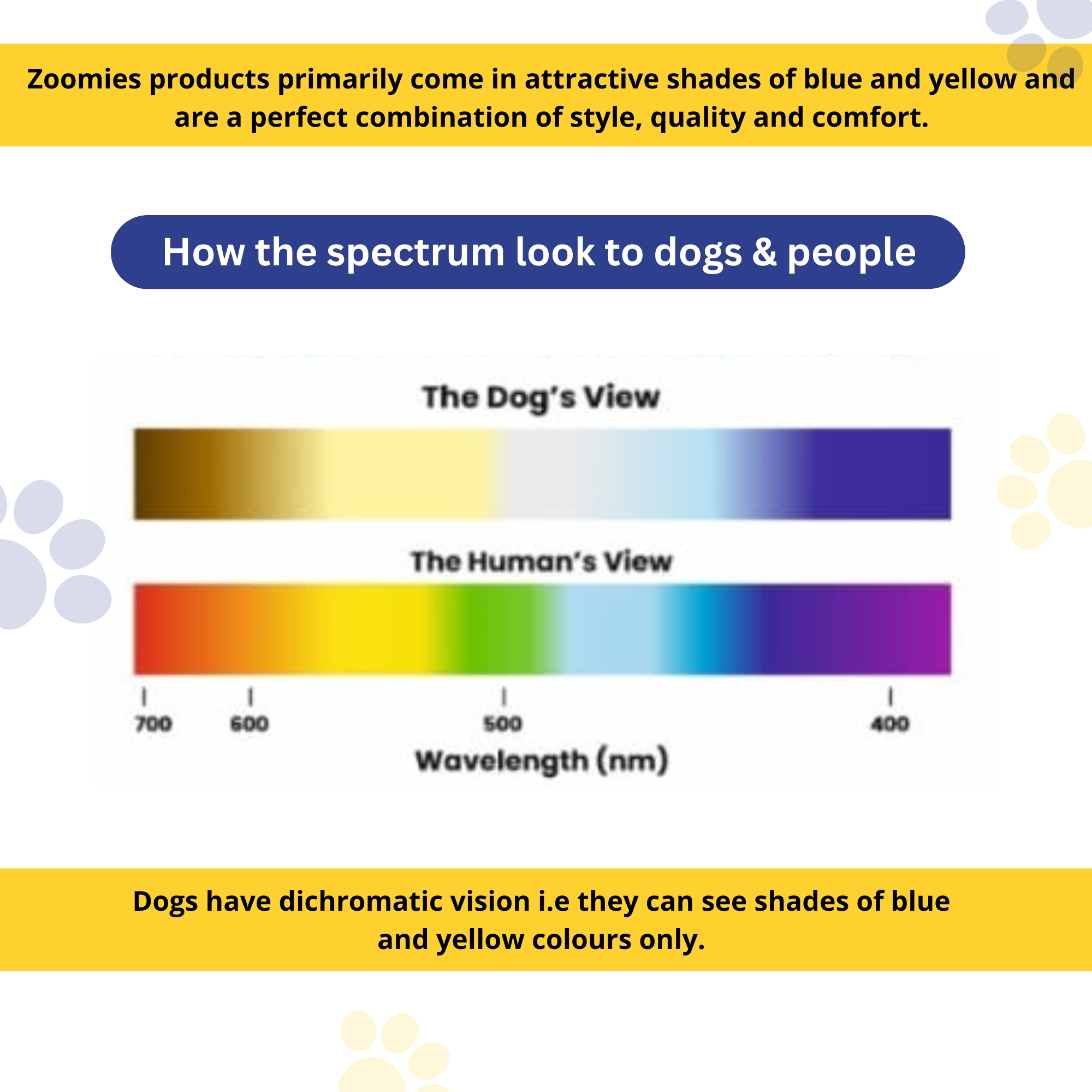 Zoomies products primarily come in attractive shades of blue and yellow and are a perfect combination of style, quality and comfort.

How the spectrum look to dogs & people

The Dog's View

The Human's View

700 600 500 400

Wavelength (nm)

Dogs have dichromatic vision i.e they can see shades of blue and yellow colours only.